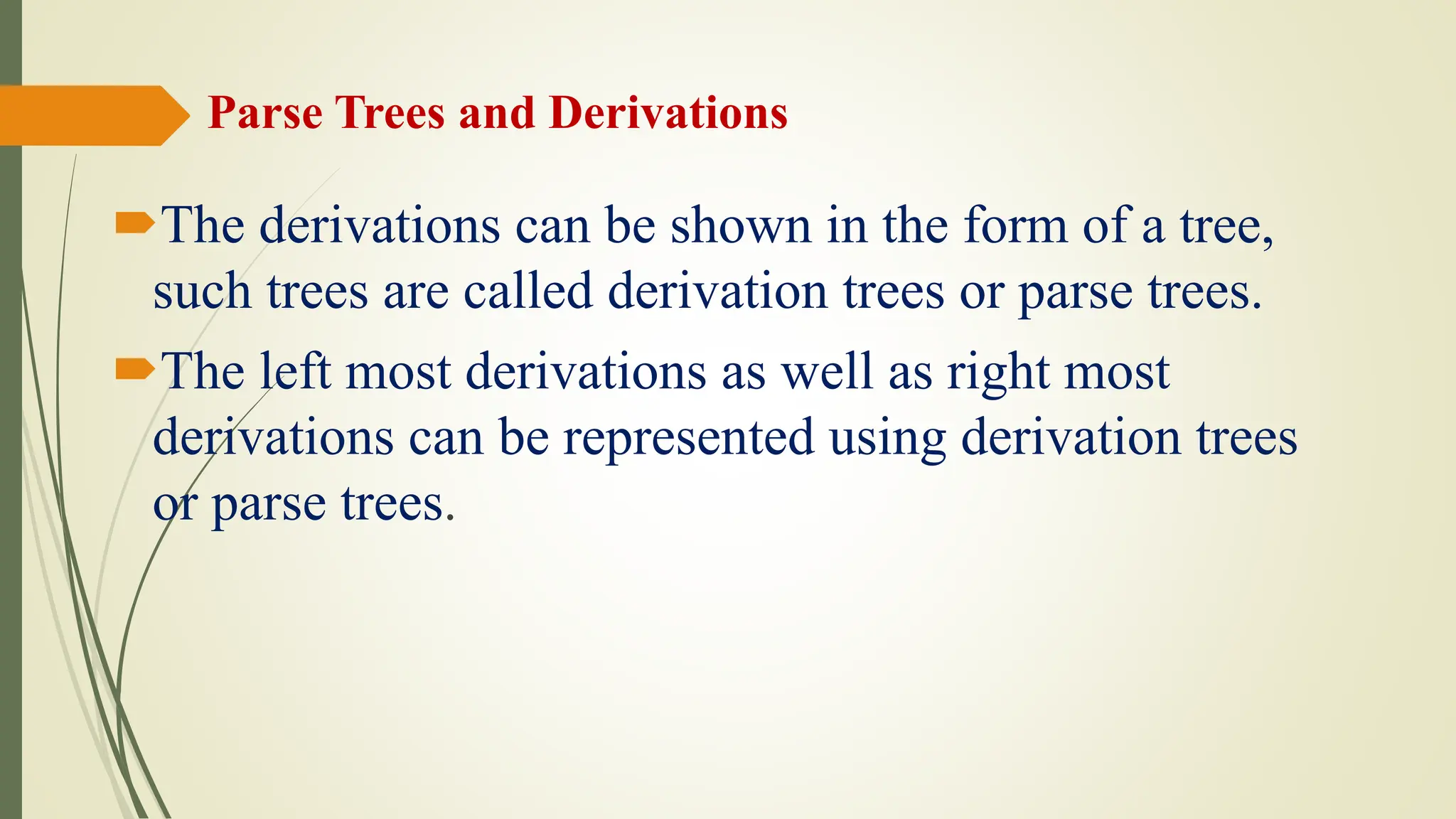 Parse Trees and Derivations

The derivations can be shown in the form of a tree, such trees are called derivation trees or parse trees.

The left most derivations as well as right most derivations can be represented using derivation trees or parse trees.